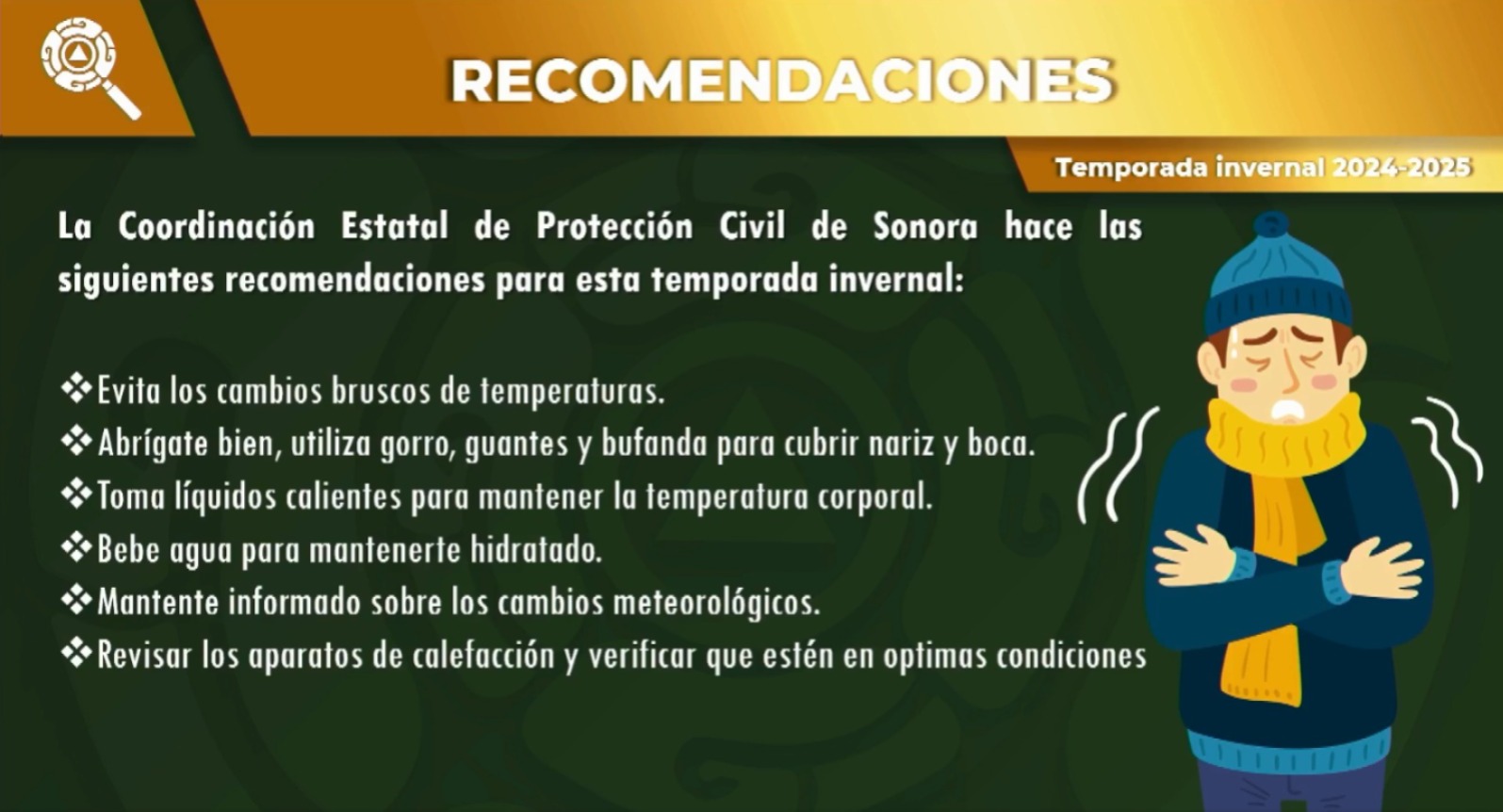 RECOMENDACIONES

Temporada invernal 2024-2025

La Coordinación Estatal de Protección Civil de Sonora hace las siguientes recomendaciones para esta temporada invernal:

❖Evita los cambios bruscos de temperaturas.
❖Abrígate bien, utiliza gorro, guantes y bufanda para cubrir nariz y boca.
❖Toma líquidos calientes para mantener la temperatura corporal.
❖Bebe agua para mantenerte hidratado.
❖Mantente informado sobre los cambios meteorológicos.
❖Revisar los aparatos de calefacción y verificar que estén en optimas condiciones